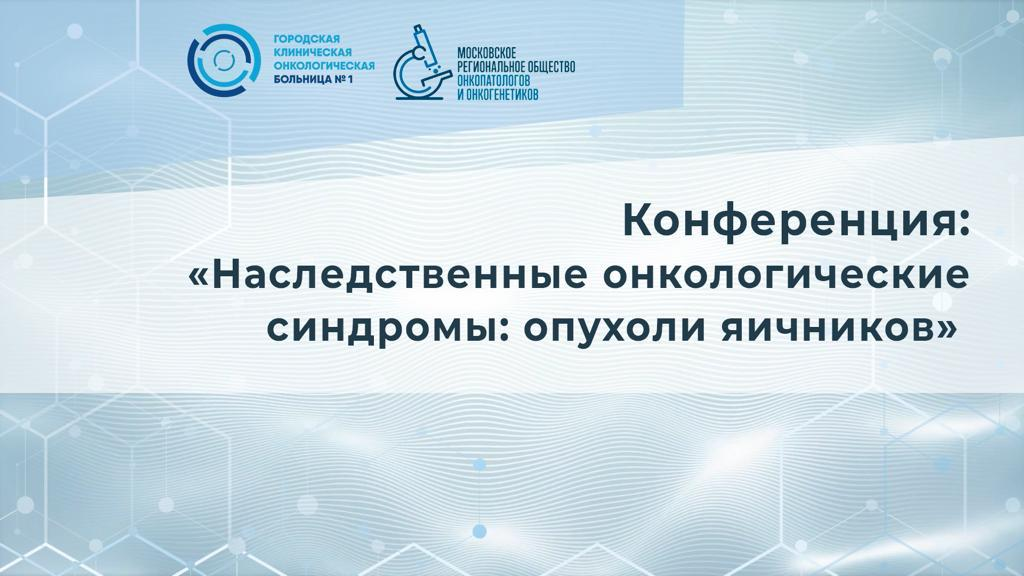 ГОРОДСКАЯ КЛИНИЧЕСКАЯ ОНКОЛОГИЧЕСКАЯ БОЛЬНИЦА № 1

МОСКОВСКОЕ РЕГИОНАЛЬНОЕ ОБЩЕСТВО ОНКОПАТОЛОГОВ И ОНКОГЕНЕТИКОВ

Конференция: «Наследственные онкологические синдромы: опухоли яичников»